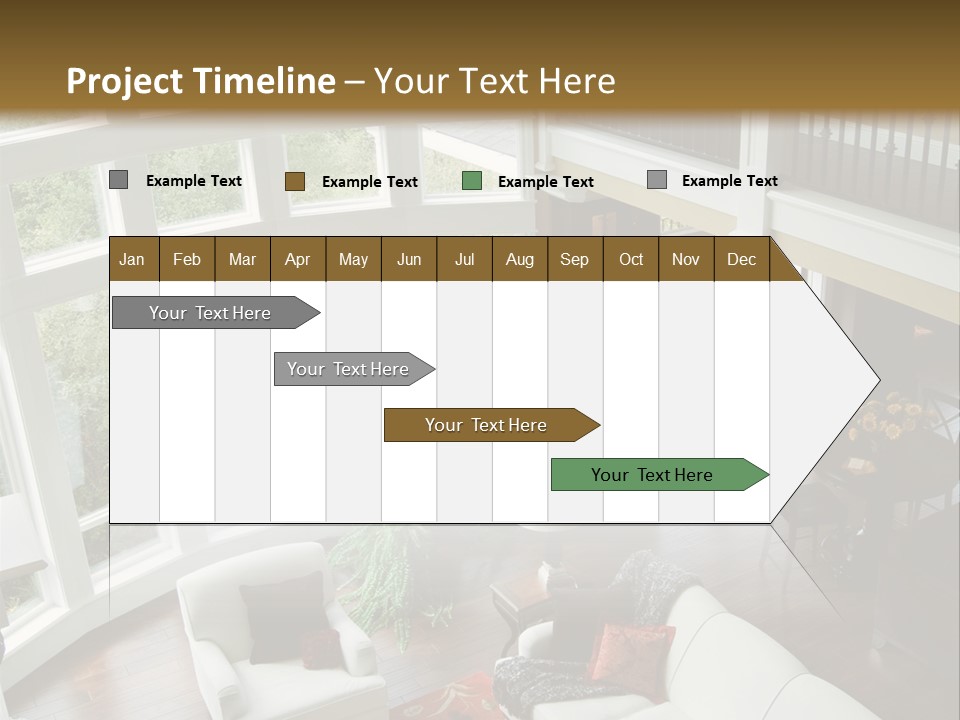 Project Timeline – Your Text Here

Example Text Example Text Example Text Example Text

| Jan | Feb | Mar | Apr | May | Jun | Jul | Aug | Sep | Oct | Nov | Dec |
|---|---|---|---|---|---|---|---|---|---|---|---|

Your Text Here

Your Text Here

Your Text Here

Your Text Here